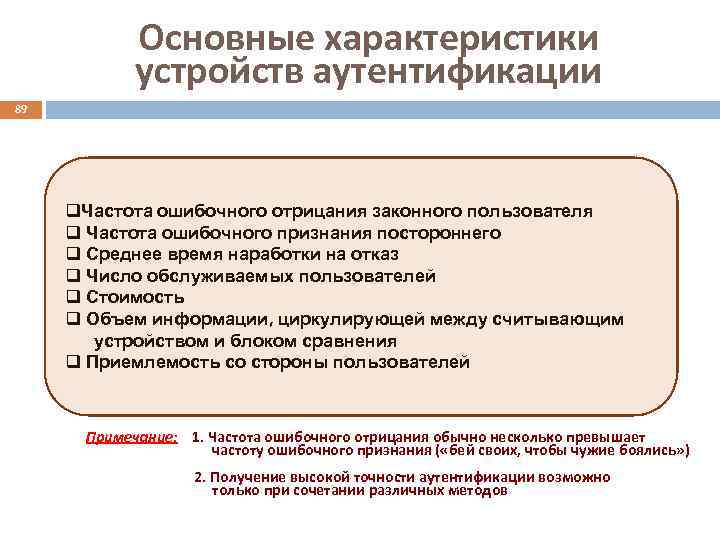 Основные характеристики устройств аутентификации

89

❑Частота ошибочного отрицания законного пользователя
❑ Частота ошибочного признания постороннего
❑ Среднее время наработки на отказ
❑ Число обслуживаемых пользователей
❑ Стоимость
❑ Объем информации, циркулирующей между считывающим устройством и блоком сравнения
❑ Приемлемость со стороны пользователей

Примечание: 1. Частота ошибочного отрицания обычно несколько превышает частоту ошибочного признания («бей своих, чтобы чужие боялись»)

2. Получение высокой точности аутентификации возможно только при сочетании различных методов